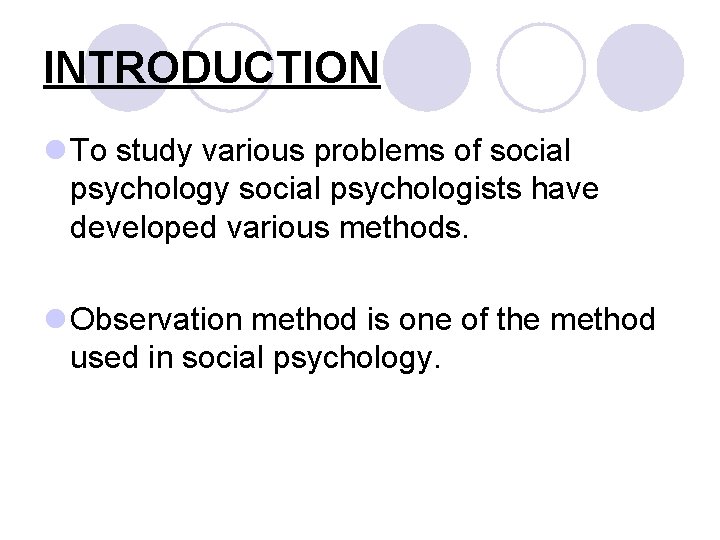 INTRODUCTION

To study various problems of social psychology social psychologists have developed various methods.

Observation method is one of the method used in social psychology.